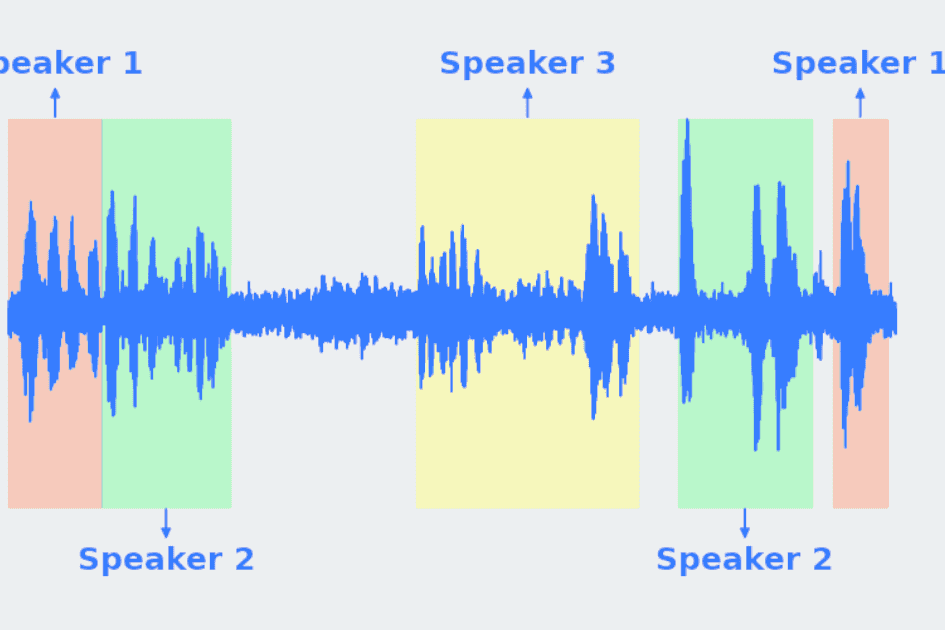 peaker 1

Speaker 3

Speaker 1

Speaker 2

Speaker 2